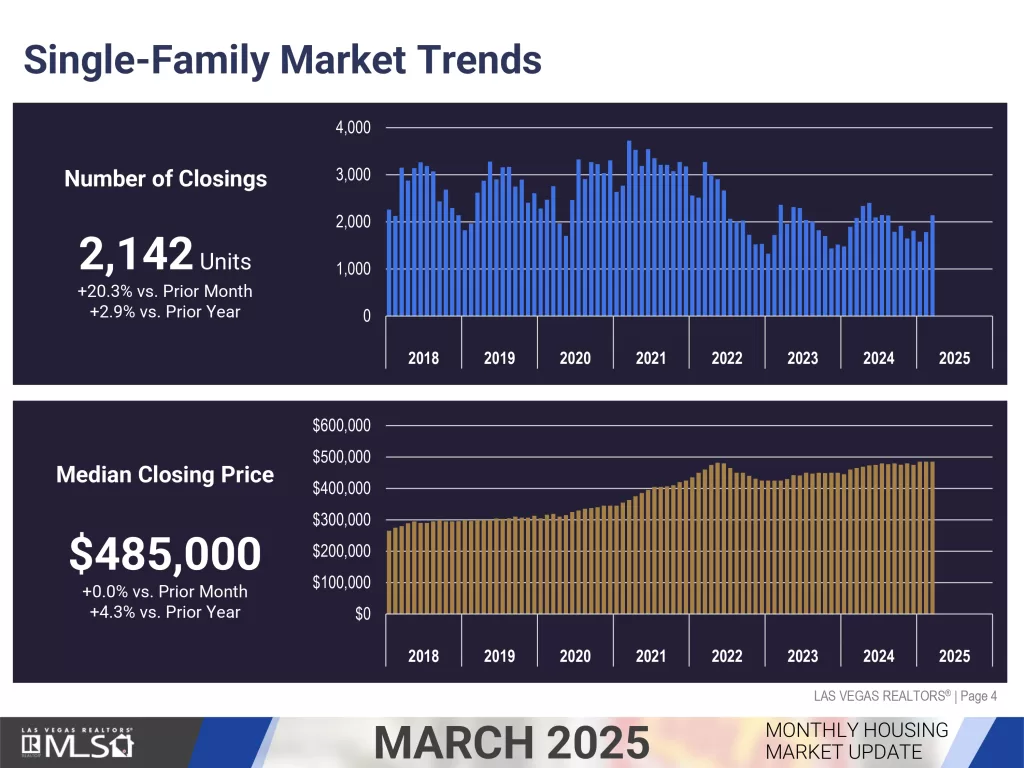 Single-Family Market Trends

Number of Closings

2,142 Units
+20.3% vs. Prior Month
+2.9% vs. Prior Year

4,000
3,000
2,000
1,000
0

2018 2019 2020 2021 2022 2023 2024 2025

Median Closing Price

$485,000
+0.0% vs. Prior Month
+4.3% vs. Prior Year

$600,000
$500,000
$400,000
$300,000
$200,000
$100,000
$0

2018 2019 2020 2021 2022 2023 2024 2025

LAS VEGAS REALTORS® | Page 4

LAS VEGAS REALTORS® MLS

MARCH 2025

MONTHLY HOUSING MARKET UPDATE